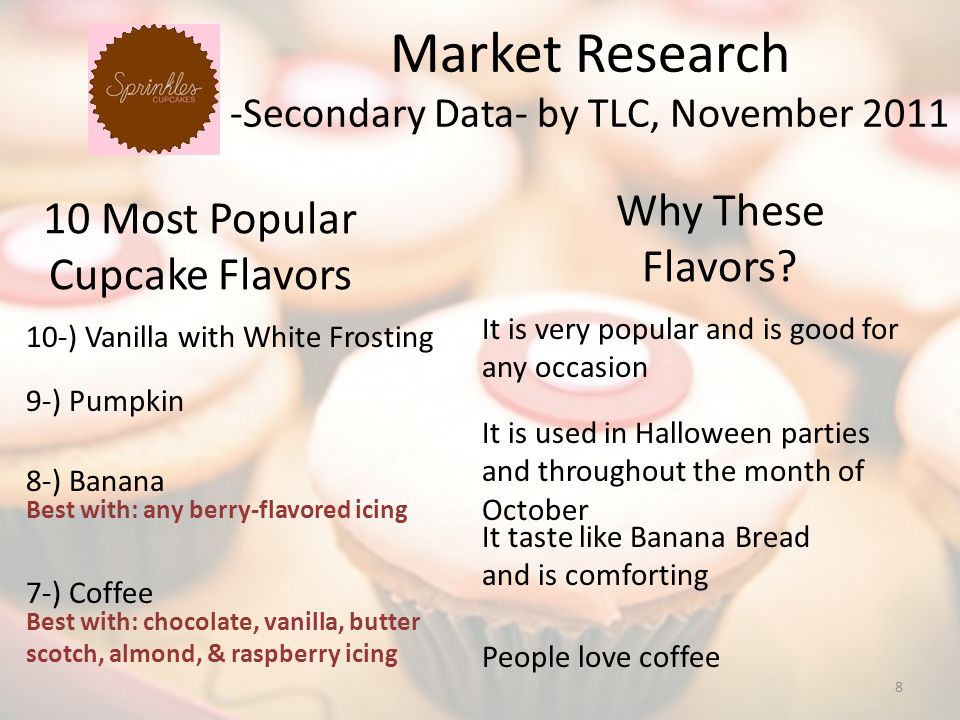 Sprinkles CUPCAKES

Market Research
-Secondary Data- by TLC, November 2011

10 Most Popular Cupcake Flavors

10-) Vanilla with White Frosting

9-) Pumpkin

8-) Banana
Best with: any berry-flavored icing

7-) Coffee
Best with: chocolate, vanilla, butter scotch, almond, & raspberry icing

Why These Flavors?

It is very popular and is good for any occasion

It is used in Halloween parties and throughout the month of October

It taste like Banana Bread and is comforting

People love coffee

8